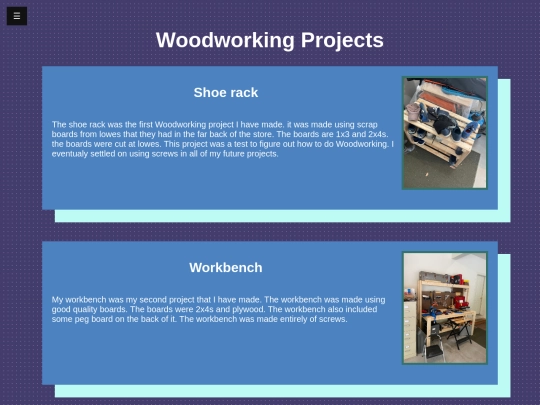 ☰

Woodworking Projects

Shoe rack

The shoe rack was the first Woodworking project I have made. it was made using scrap boards from lowes that they had in the far back of the store. The boards are 1x3 and 2x4s. the boards were cut at lowes. This project was a test to figure out how to do Woodworking. I eventualy settled on using screws in all of my future projects.

Workbench

My workbench was my second project that I have made. The workbench was made using good quality boards. The boards were 2x4s and plywood. The workbench also included some peg board on the back of it. The workbench was made entirely of screws.